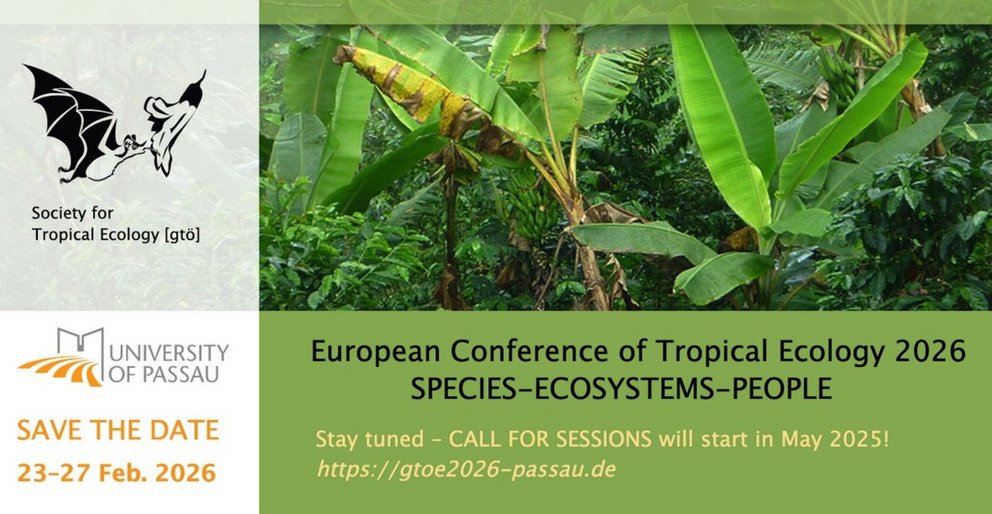 Society for
Tropical Ecology [gtö]

UNIVERSITY OF PASSAU

SAVE THE DATE
23-27 Feb. 2026

European Conference of Tropical Ecology 2026
SPECIES-ECOSYSTEMS-PEOPLE

Stay tuned - CALL FOR SESSIONS will start in May 2025!
https://gtoe2026-passau.de